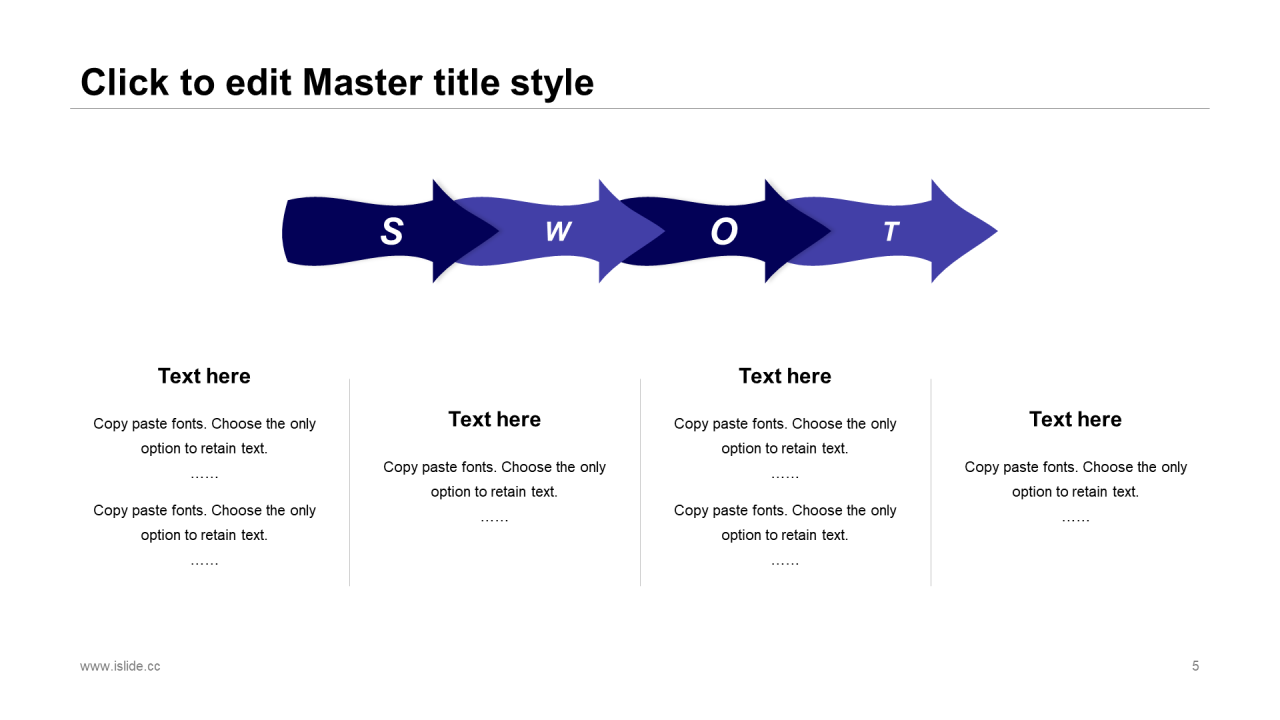 Click to edit Master title style

S W O T

Text here

Copy paste fonts. Choose the only option to retain text.

……

Copy paste fonts. Choose the only option to retain text.

……

Text here

Copy paste fonts. Choose the only option to retain text.

……

Text here

Copy paste fonts. Choose the only option to retain text.

……

Copy paste fonts. Choose the only option to retain text.

……

Text here

Copy paste fonts. Choose the only option to retain text.

……

www.islide.cc

5